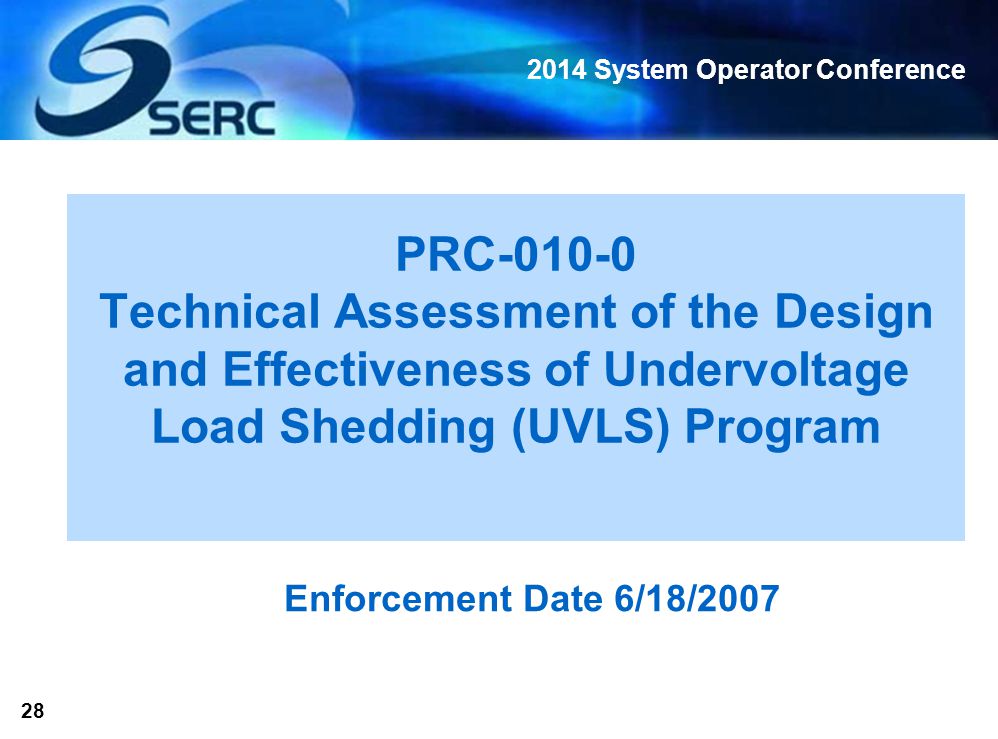 SERC

2014 System Operator Conference

PRC-010-0
Technical Assessment of the Design and Effectiveness of Undervoltage Load Shedding (UVLS) Program

Enforcement Date 6/18/2007

28